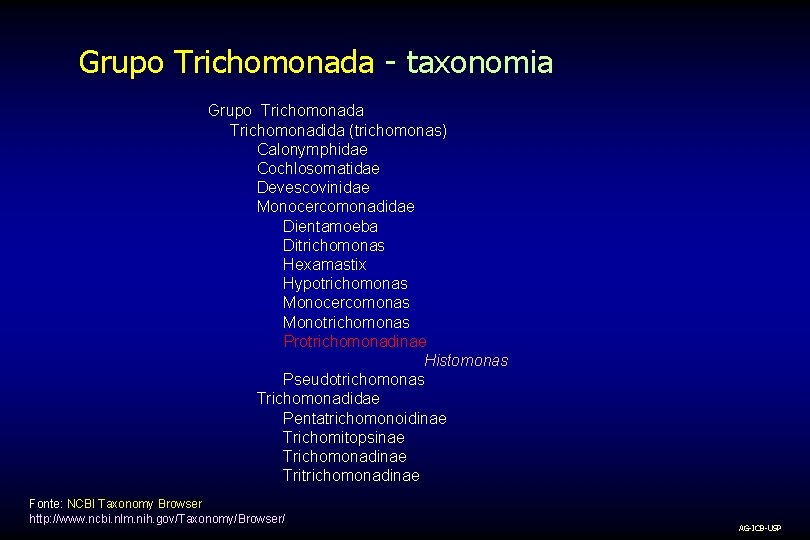 Grupo Trichomonada - taxonomia

Grupo Trichomonada
Trichomonadida (trichomonas)
Calonymphidae
Cochlosomatidae
Devescovinidae
Monocercomonadidae
Dientamoeba
Ditrichomonas
Hexamastix
Hypotrichomonas
Monocercomonas
Monotrichomonas
Protrichomonadinae
Histomonas
Pseudotrichomonas
Trichomonadidae
Pentatrichomonoidinae
Trichomitopsinae
Trichomonadinae
Tritrichomonadinae

Fonte: NCBI Taxonomy Browser
http://www.ncbi.nlm.nih.gov/Taxonomy/Browser/

AG-ICB-USP